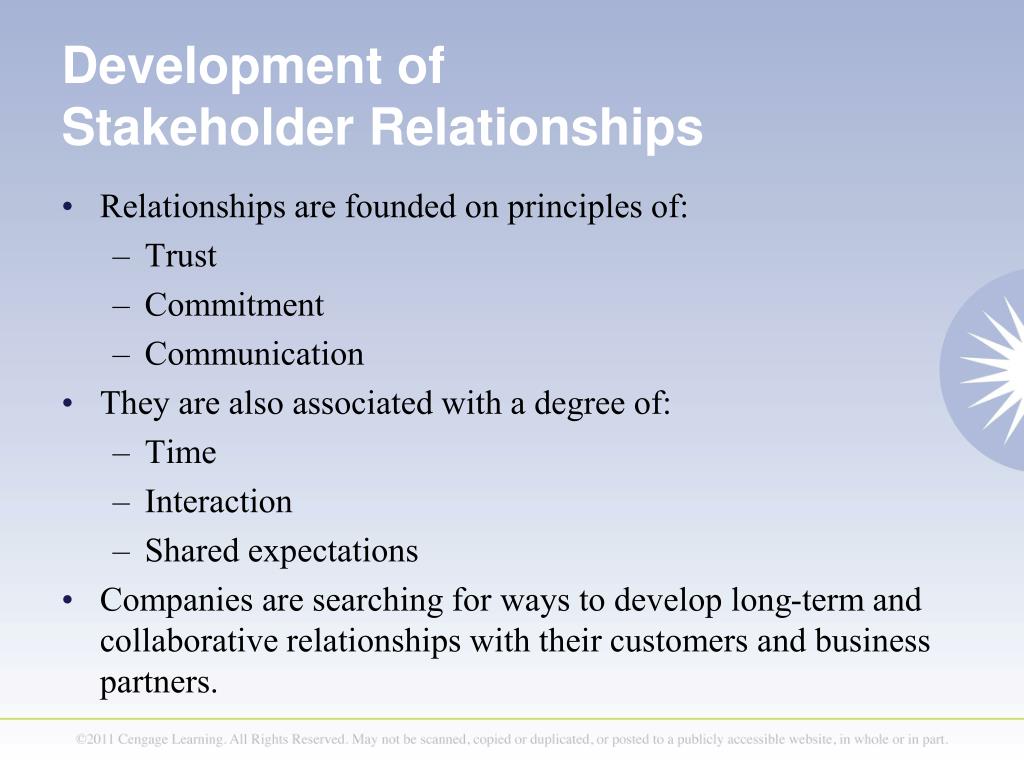 Development of
Stakeholder Relationships

• Relationships are founded on principles of:
– Trust
– Commitment
– Communication
• They are also associated with a degree of:
– Time
– Interaction
– Shared expectations
• Companies are searching for ways to develop long-term and collaborative relationships with their customers and business partners.

©2011 Cengage Learning. All Rights Reserved. May not be scanned, copied or duplicated, or posted to a publicly accessible website, in whole or in part.